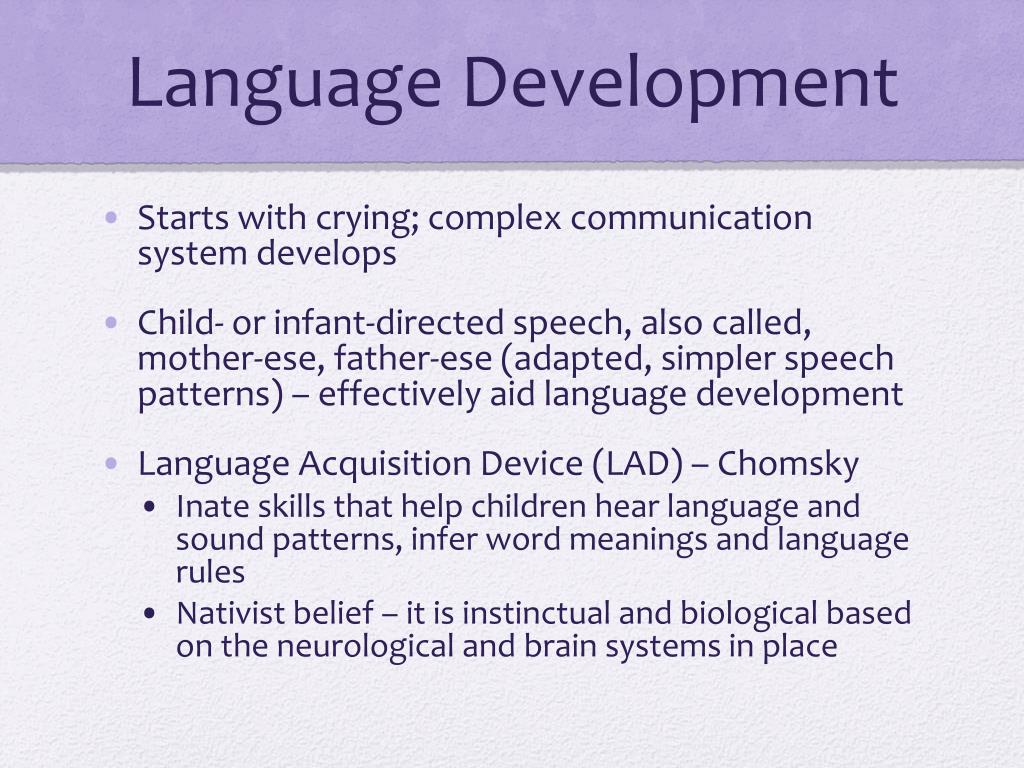 Language Development

• Starts with crying; complex communication system develops

• Child- or infant-directed speech, also called, mother-ese, father-ese (adapted, simpler speech patterns) – effectively aid language development

• Language Acquisition Device (LAD) – Chomsky
  • Inate skills that help children hear language and sound patterns, infer word meanings and language rules
  • Nativist belief – it is instinctual and biological based on the neurological and brain systems in place